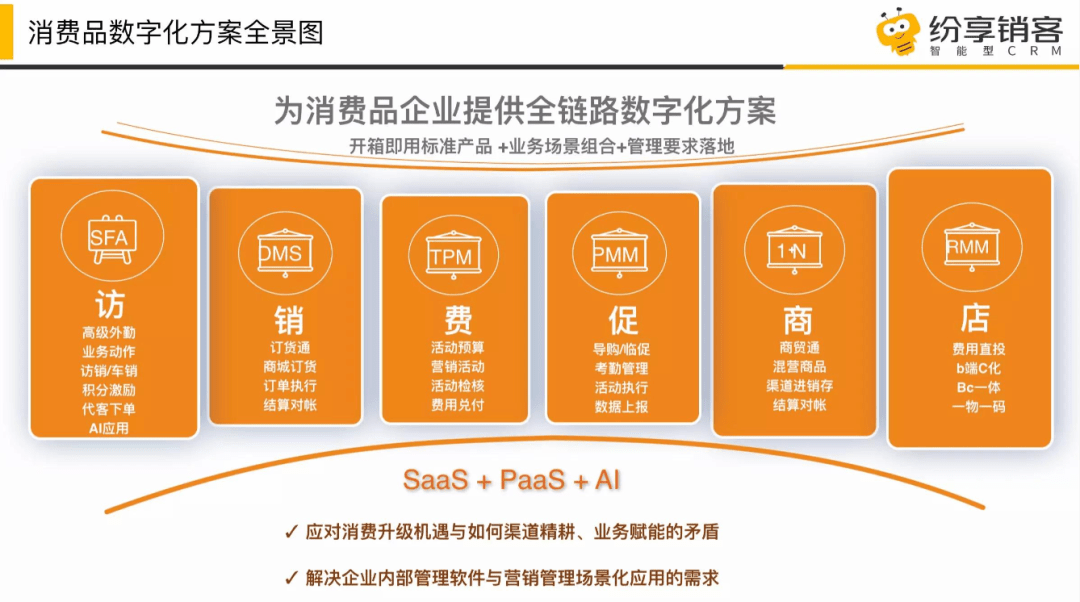 消费品数字化方案全景图

纷享销客
智能型CRM

为消费品企业提供全链路数字化方案
开箱即用标准产品 +业务场景组合+管理要求落地

SFA
访
高级外勤
业务动作
访销/车销
积分激励
代客下单
AI应用

DMS
销
订货通
商城订货
订单执行
结算对帐

TPM
费
活动预算
营销活动
活动检核
费用兑付

PMM
促
导购/临促
考勤管理
活动执行
数据上报

1 N
商
商贸通
混营商品
渠道进销存
结算对帐

RMM
店
费用直投
b端C化
Bc一体
一物一码

SaaS + PaaS + AI

✓ 应对消费升级机遇与如何渠道精耕、业务赋能的矛盾

✓ 解决企业内部管理软件与营销管理场景化应用的需求